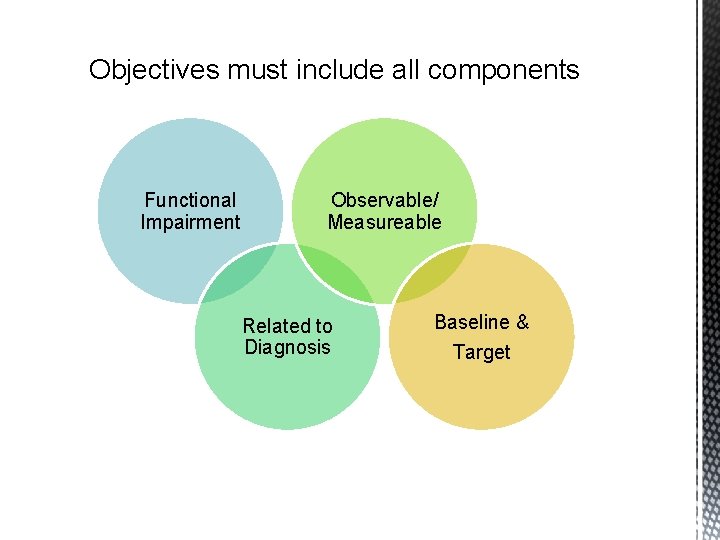 Objectives must include all components

Functional Impairment

Observable/ Measureable

Related to Diagnosis

Baseline & Target